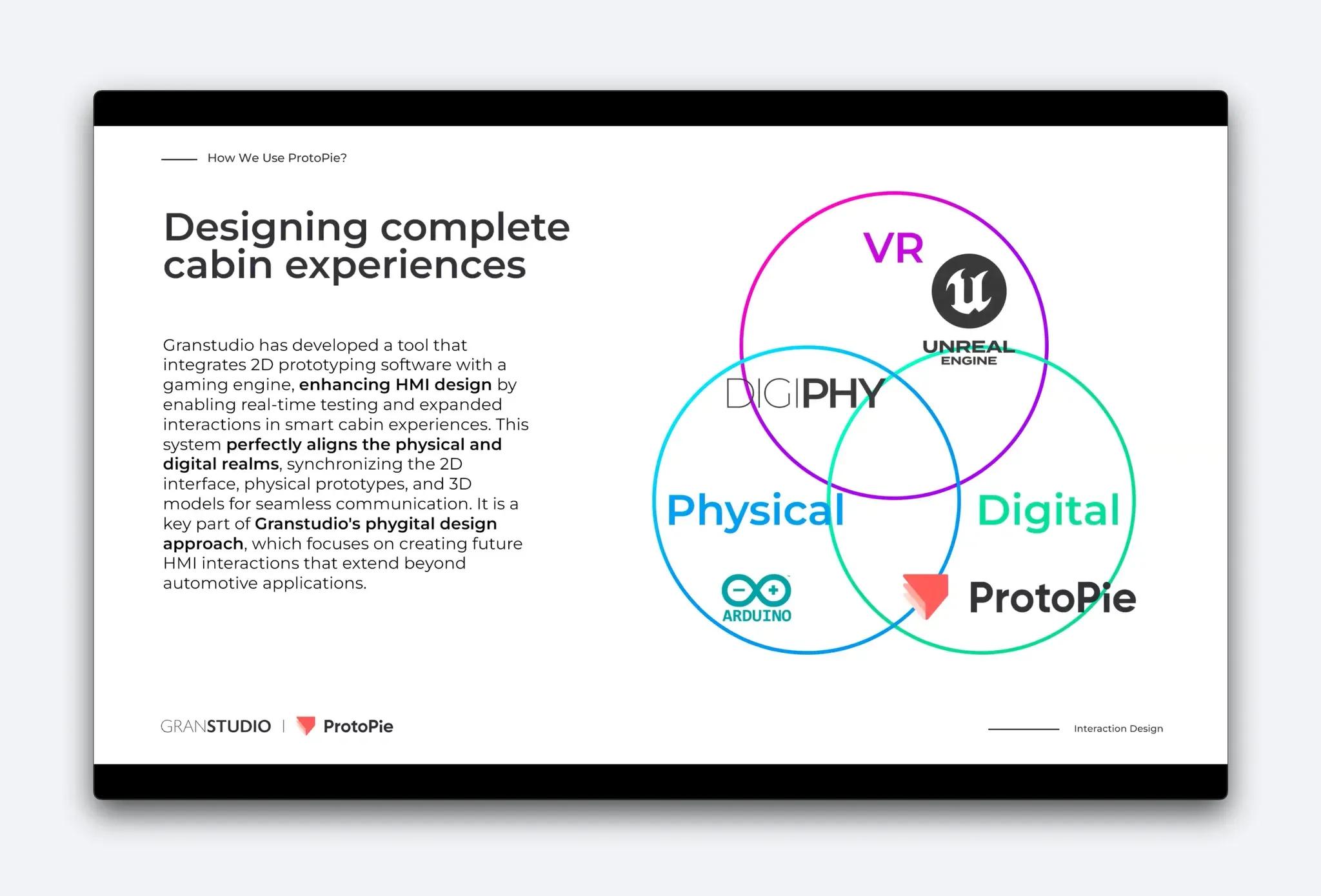 How We Use ProtoPie?

Designing complete cabin experiences

Granstudio has developed a tool that integrates 2D prototyping software with a gaming engine, enhancing HMI design by enabling real-time testing and expanded interactions in smart cabin experiences. This system perfectly aligns the physical and digital realms, synchronizing the 2D interface, physical prototypes, and 3D models for seamless communication. It is a key part of Granstudio's phygital design approach, which focuses on creating future HMI interactions that extend beyond automotive applications.

VR

UNREAL ENGINE

DIGIPHY

Physical

Digital

ARDUINO

ProtoPie

GRANSTUDIO | ProtoPie

Interaction Design